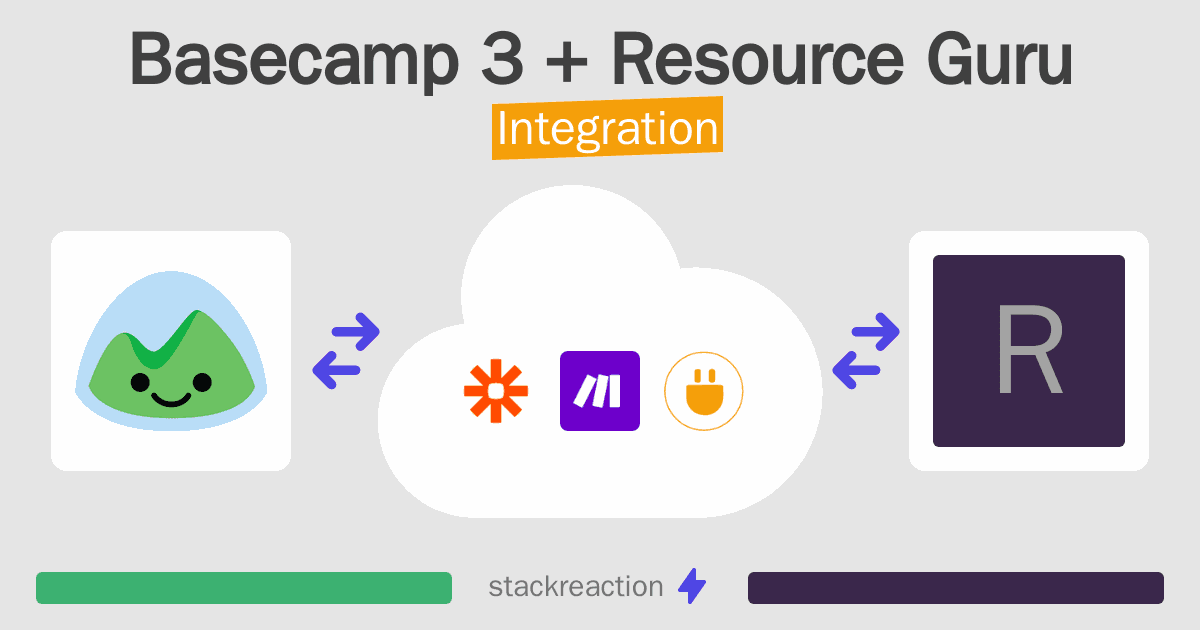 Basecamp 3 + Resource Guru
Integration

R

stackreaction